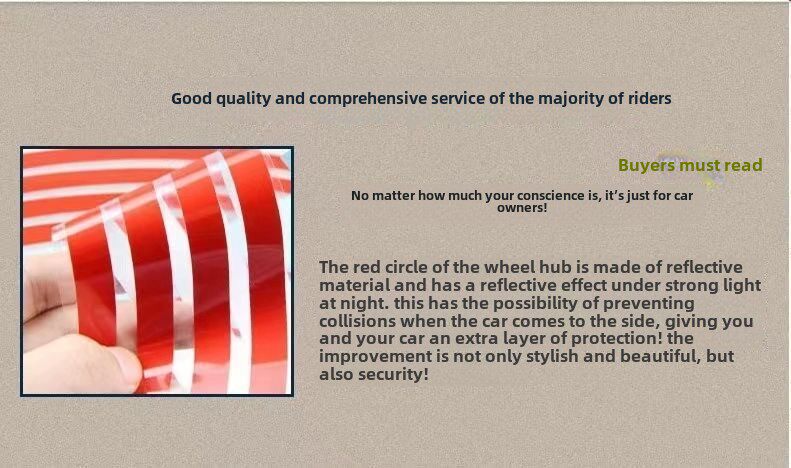 Good quality and comprehensive service of the majority of riders

Buyers must read

No matter how much your conscience is, it's just for car owners!

The red circle of the wheel hub is made of reflective material and has a reflective effect under strong light at night. this has the possibility of preventing collisions when the car comes to the side, giving you and your car an extra layer of protection! the improvement is not only stylish and beautiful, but also security!